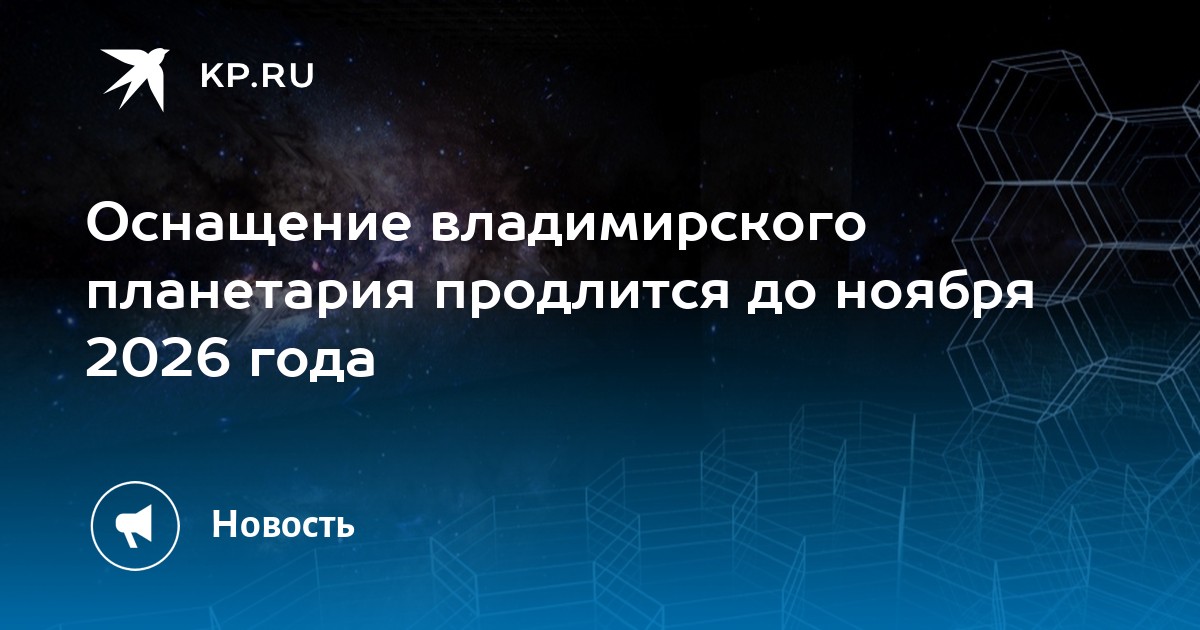 KP.RU

Оснащение владимирского планетария продлится до ноября 2026 года

Новость